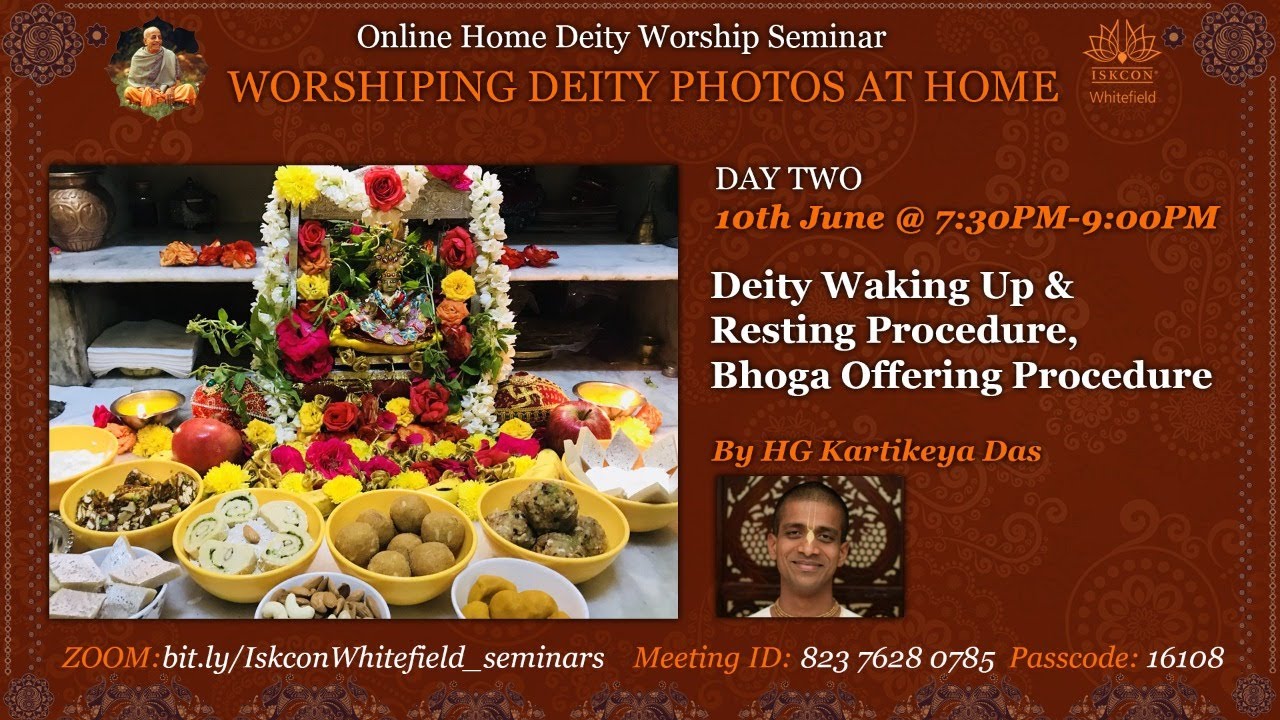 Online Home Deity Worship Seminar
WORSHIPING DEITY PHOTOS AT HOME

ISKCON
Whitefield

DAY TWO
10th June @ 7:30PM-9:00PM

Deity Waking Up & Resting Procedure, Bhoga Offering Procedure

By HG Kartikeya Das

ZOOM: bit.ly/IskconWhitefield_seminars Meeting ID: 823 7628 0785 Passcode: 16108